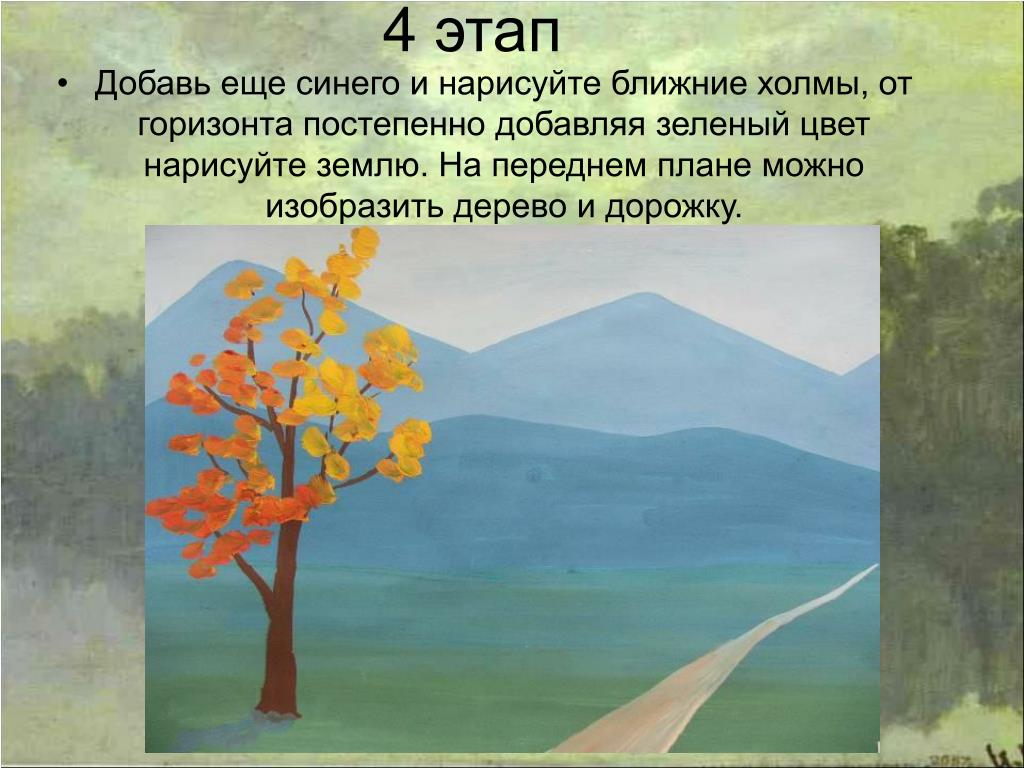 4 этап

• Добавь еще синего и нарисуйте ближние холмы, от горизонта постепенно добавляя зеленый цвет нарисуйте землю. На переднем плане можно изобразить дерево и дорожку.